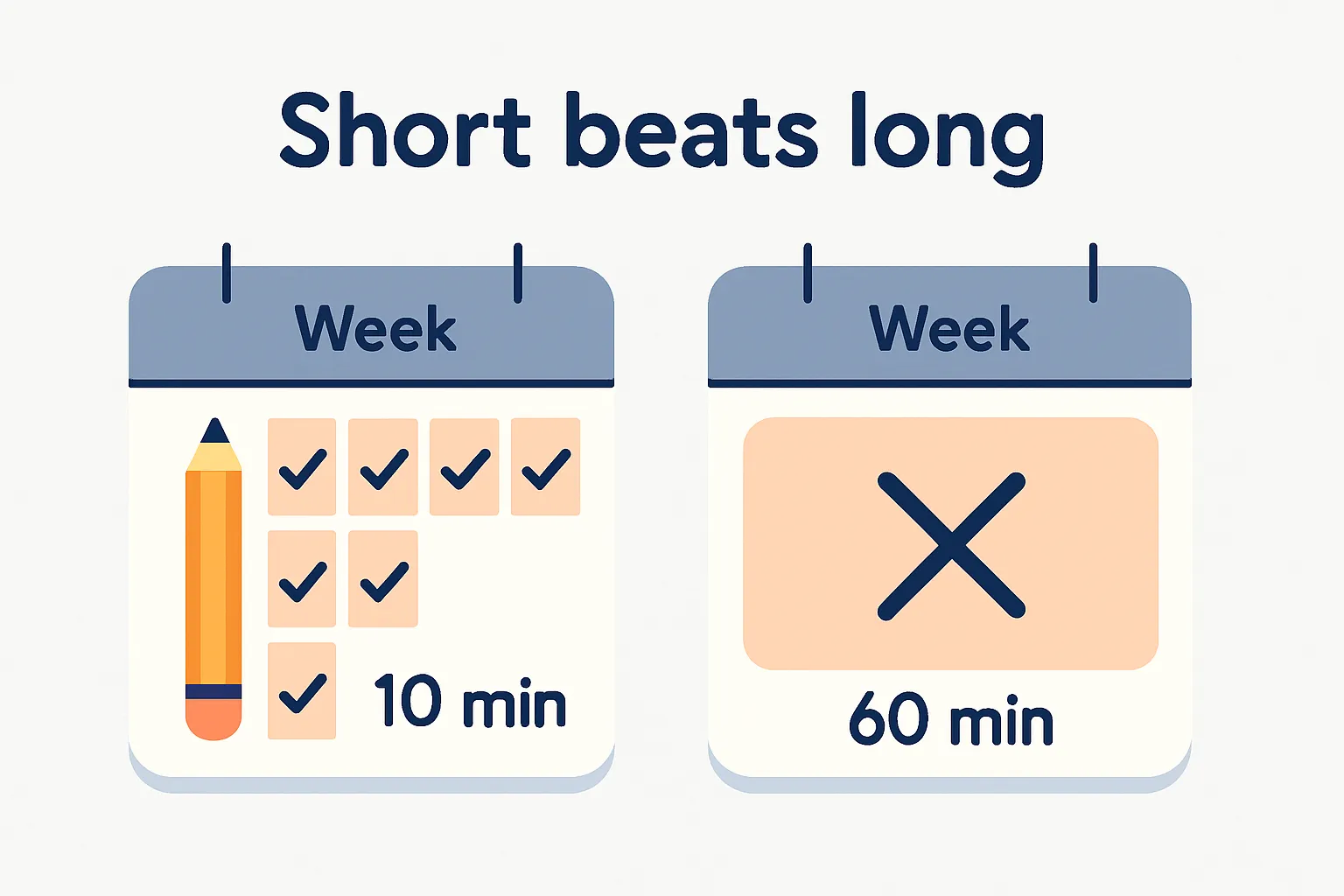 Short beats long

Week

10 min

Week

60 min